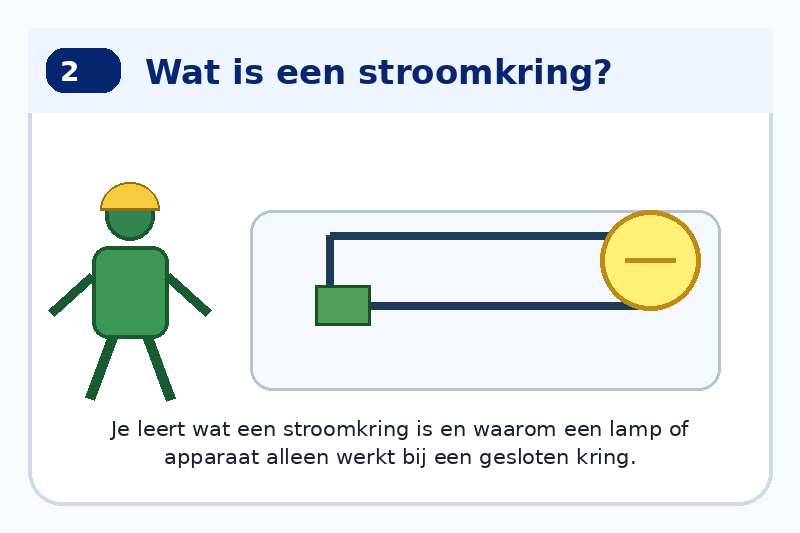 2 Wat is een stroomkring?

Je leert wat een stroomkring is en waarom een lamp of apparaat alleen werkt bij een gesloten kring.